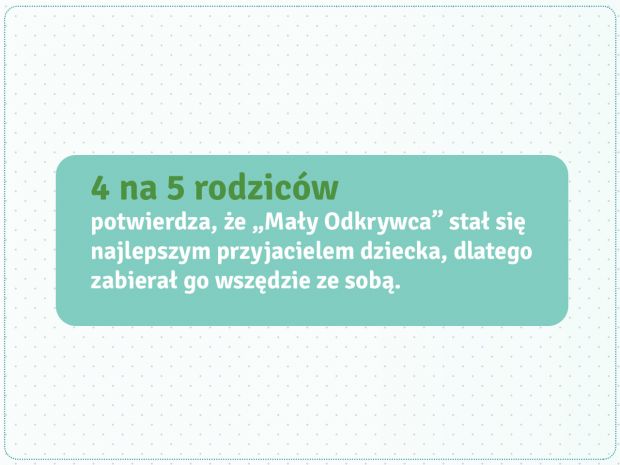 4 na 5 rodziców

potwierdza, że „Mały Odkrywca” stał się najlepszym przyjacielem dziecka, dlatego zabierał go wszędzie ze sobą.